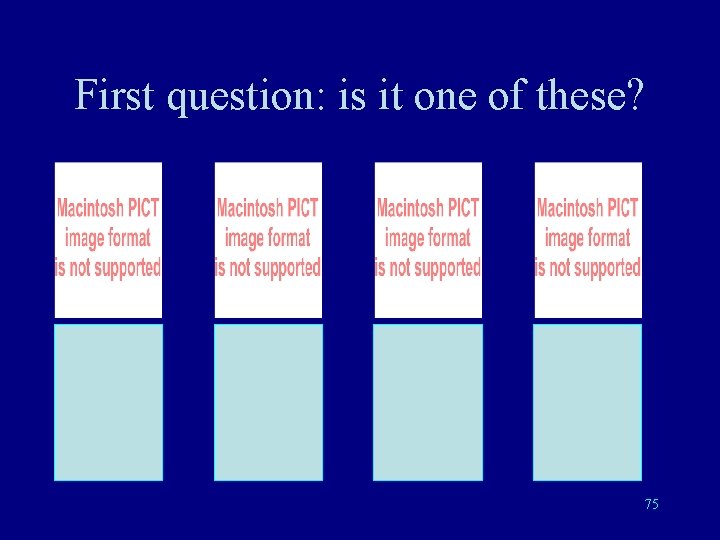 First question: is it one of these?

Macintosh PICT image format is not supported

Macintosh PICT image format is not supported

Macintosh PICT image format is not supported

Macintosh PICT image format is not supported

75